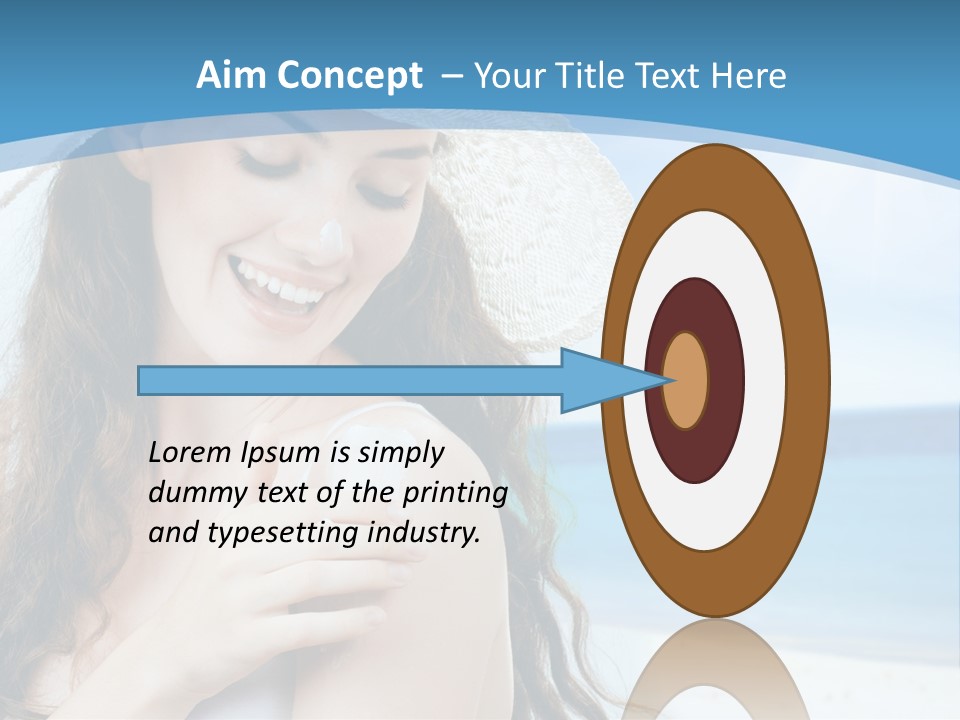 Aim Concept – Your Title Text Here

Lorem Ipsum is simply dummy text of the printing and typesetting industry.